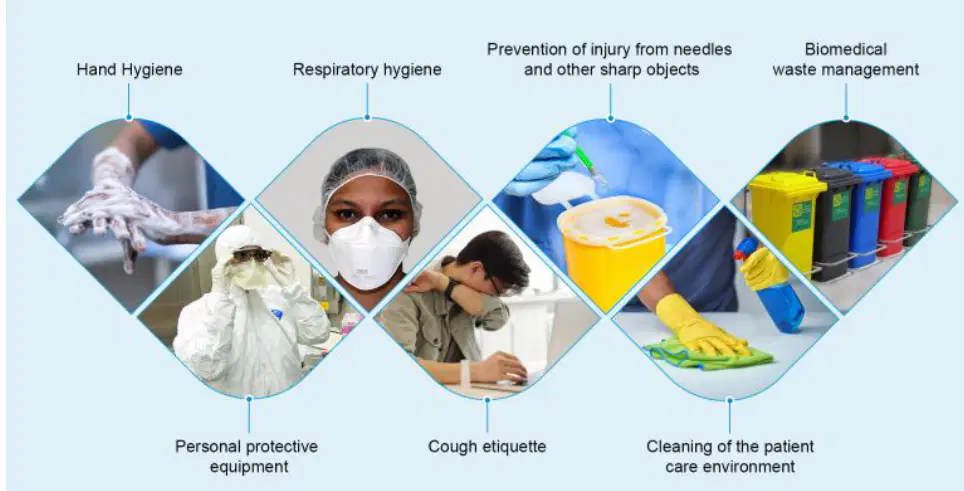 Hand Hygiene

Respiratory hygiene

Prevention of injury from needles and other sharp objects

Biomedical waste management

Personal protective equipment

Cough etiquette

Cleaning of the patient care environment